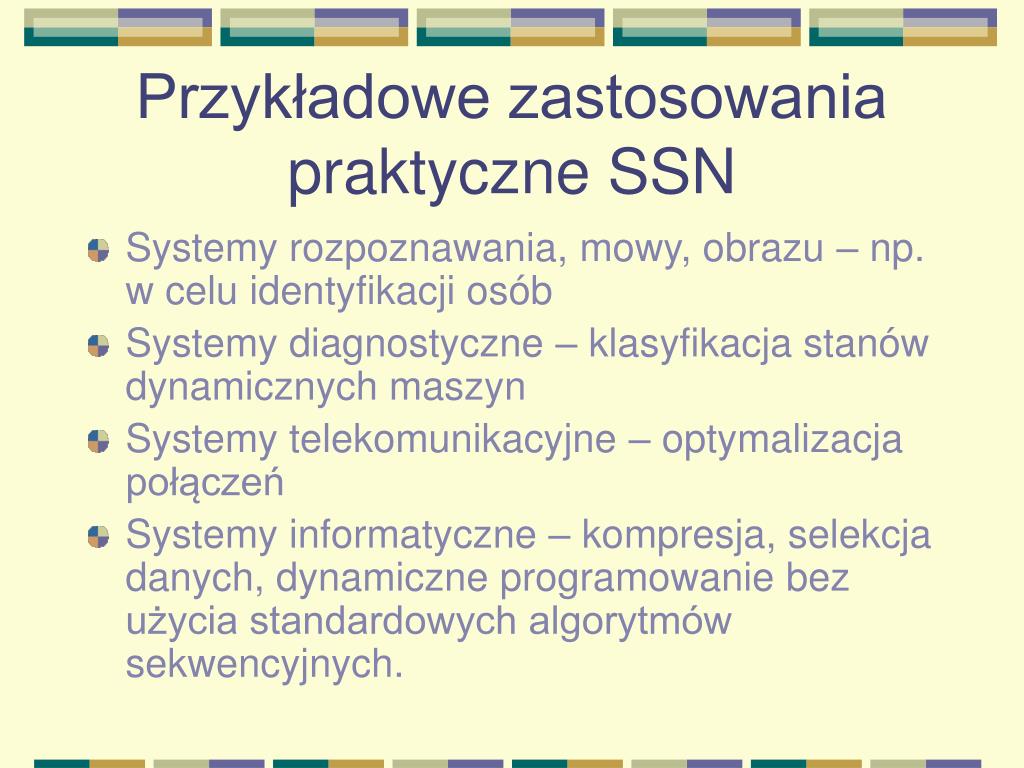 Przykładowe zastosowania praktyczne SSN

Systemy rozpoznawania, mowy, obrazu – np. w celu identyfikacji osób

Systemy diagnostyczne – klasyfikacja stanów dynamicznych maszyn

Systemy telekomunikacyjne – optymalizacja połączeń

Systemy informatyczne – kompresja, selekcja danych, dynamiczne programowanie bez użycia standardowych algorytmów sekwencyjnych.